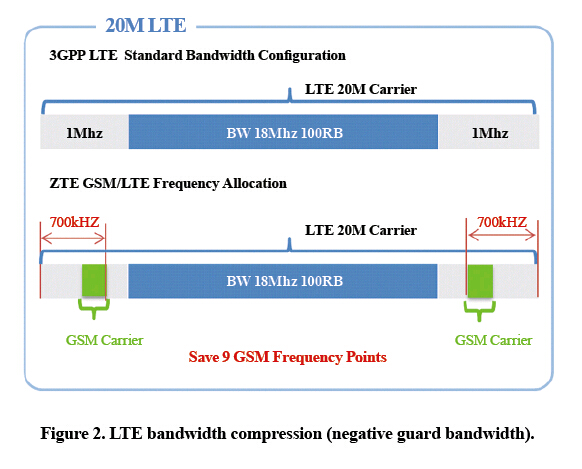 20M LTE

3GPP LTE Standard Bandwidth Configuration

LTE 20M Carrier

1Mhz

BW 18Mhz 100RB

1Mhz

ZTE GSM/LTE Frequency Allocation

700kHZ

LTE 20M Carrier

700kHZ

BW 18Mhz 100RB

GSM Carrier

GSM Carrier

Save 9 GSM Frequency Points

Figure 2. LTE bandwidth compression (negative guard bandwidth).